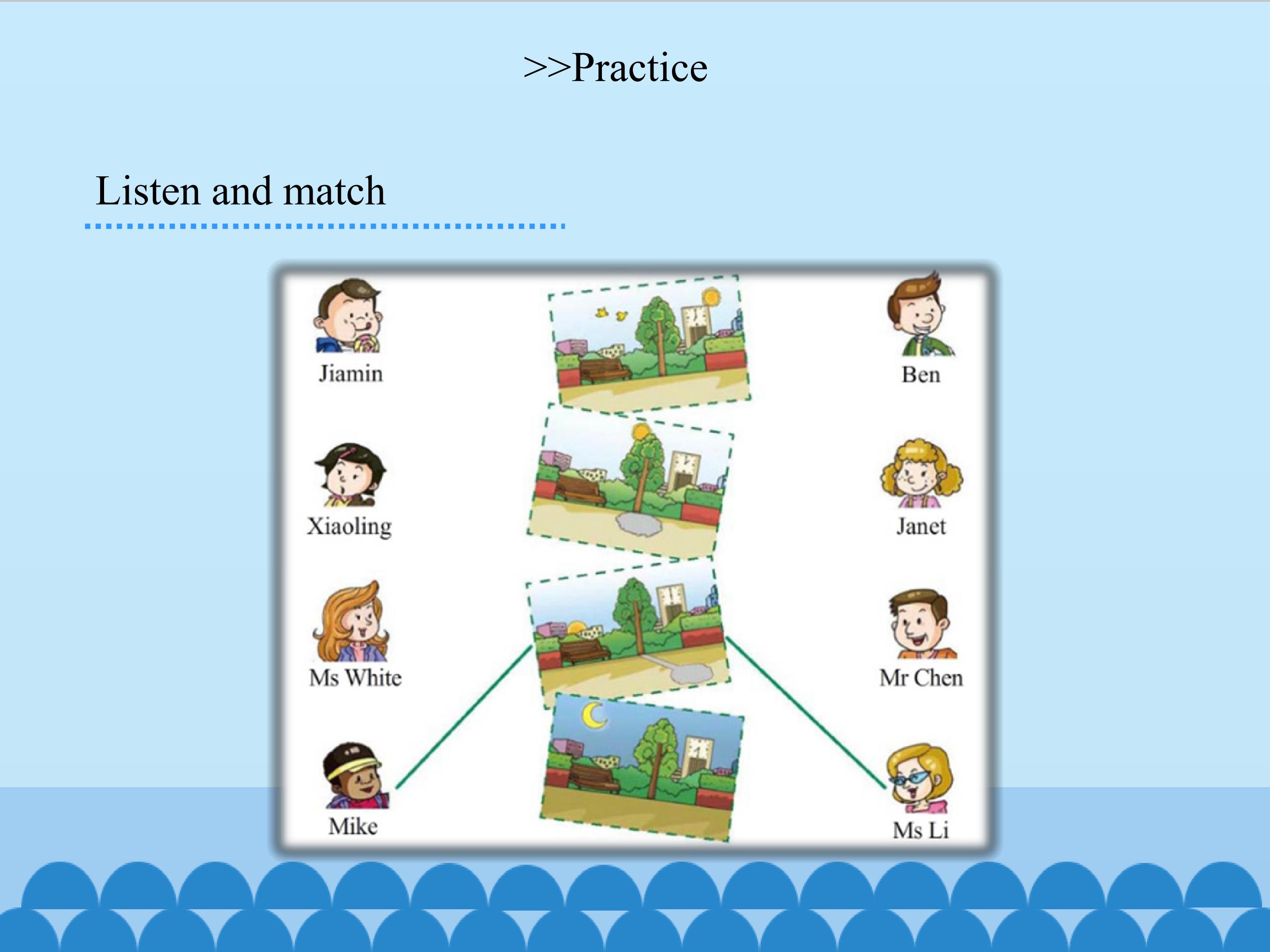 >>Practice

Listen and match

Jiamin

Xiaoling

Ms White

Mike

Ben

Janet

Mr Chen

Ms Li